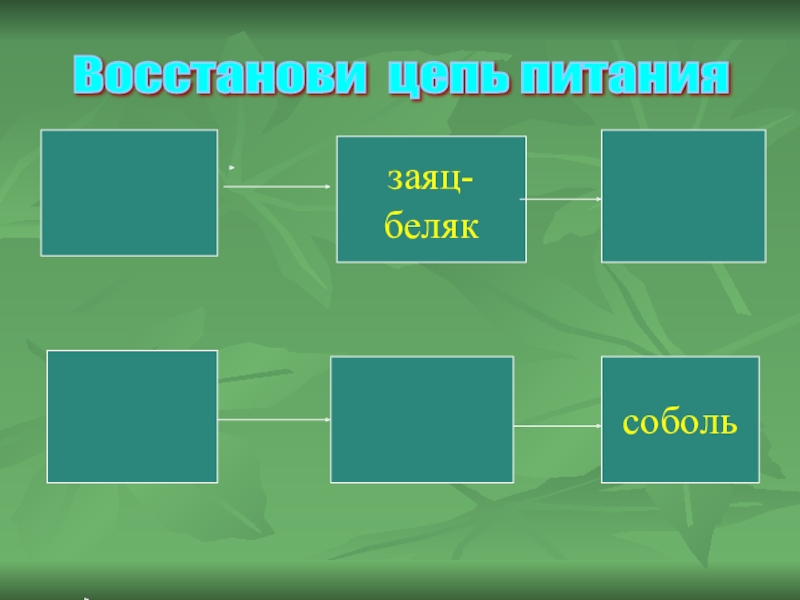 Восстанови цепь питания

заяц-беляк

соболь